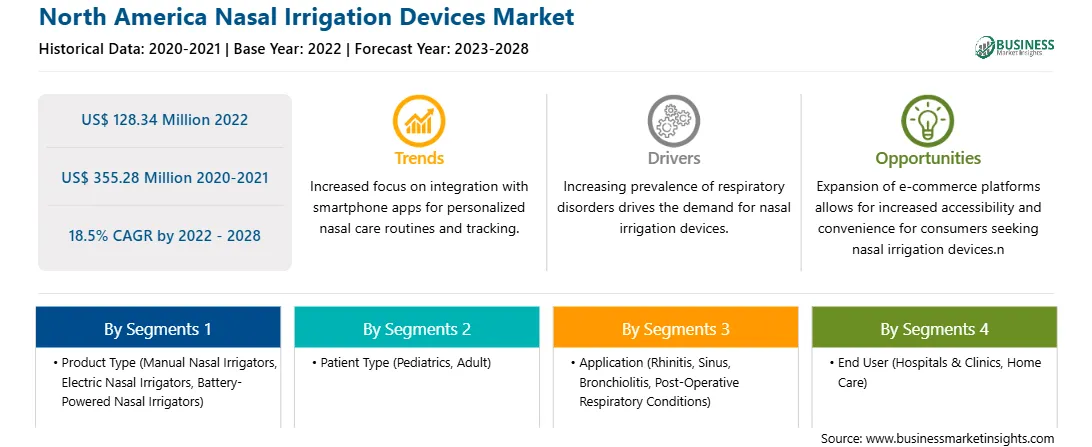 North America Nasal Irrigation Devices Market

Historical Data: 2020-2021 | Base Year: 2022 | Forecast Year: 2023-2028

BUSINESS Market Insights

US$ 128.34 Million 2022

US$ 355.28 Million 2020-2021

18.5% CAGR by 2022 - 2028

Trends

Increased focus on integration with smartphone apps for personalized nasal care routines and tracking.

Drivers

Increasing prevalence of respiratory disorders drives the demand for nasal irrigation devices.

Opportunities

Expansion of e-commerce platforms allows for increased accessibility and convenience for consumers seeking nasal irrigation devices.n

By Segments 1

• Product Type (Manual Nasal Irrigators, Electric Nasal Irrigators, Battery-Powered Nasal Irrigators)

By Segments 2

• Patient Type (Pediatrics, Adult)

By Segments 3

• Application (Rhinitis, Sinus, Bronchiolitis, Post-Operative Respiratory Conditions)

By Segments 4

• End User (Hospitals & Clinics, Home Care)

Source: www.businessmarketinsights.com